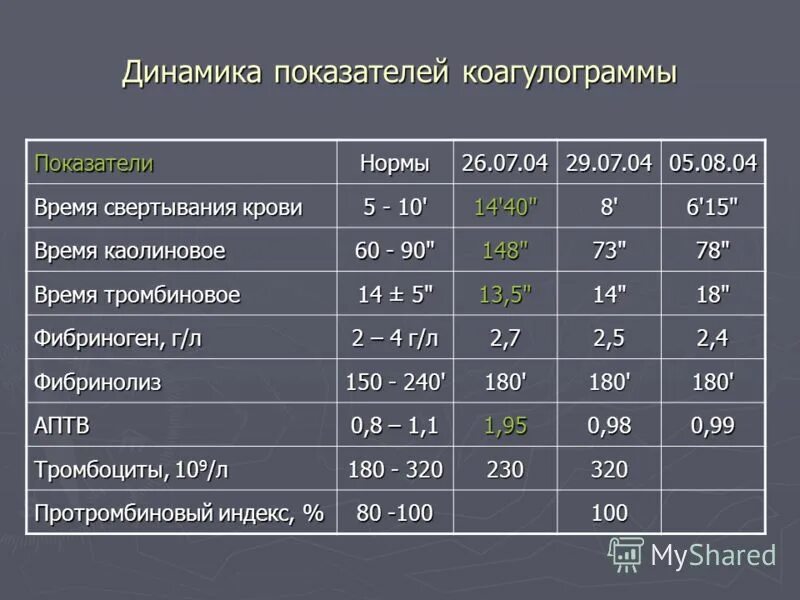 Динамика показателей коагулограммы

| Показатели | Нормы | 26.07.04 | 29.07.04 | 05.08.04 |
|---|---|---|---|---|
| Время свертывания крови | 5 - 10' | 14'40" | 8' | 6'15" |
| Время каолиновое | 60 - 90" | 148" | 73" | 78" |
| Время тромбиновое | 14 ± 5" | 13,5" | 14" | 18" |
| Фибриноген, г/л | 2 – 4 г/л | 2,7 | 2,5 | 2,4 |
| Фибринолиз | 150 - 240' | 180' | 180' | 180' |
| АПТВ | 0,8 – 1,1 | 1,95 | 0,98 | 0,99 |
| Тромбоциты, $10^9$/л | 180 - 320 | 230 | 320 | |
| Протромбиновый индекс, % | 80 -100 | | 100 | |

MyShared